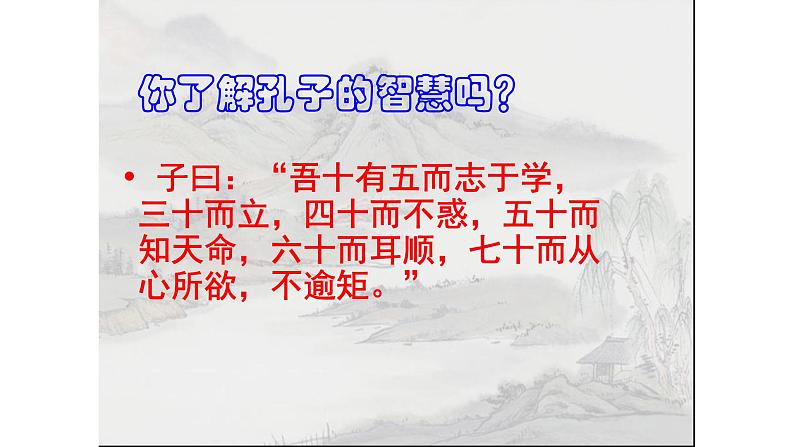 你了解孔子的智慧吗?

• 子曰：“吾十有五而志于学，三十而立，四十而不惑，五十而知天命，六十而耳顺，七十而从心所欲，不逾矩。”